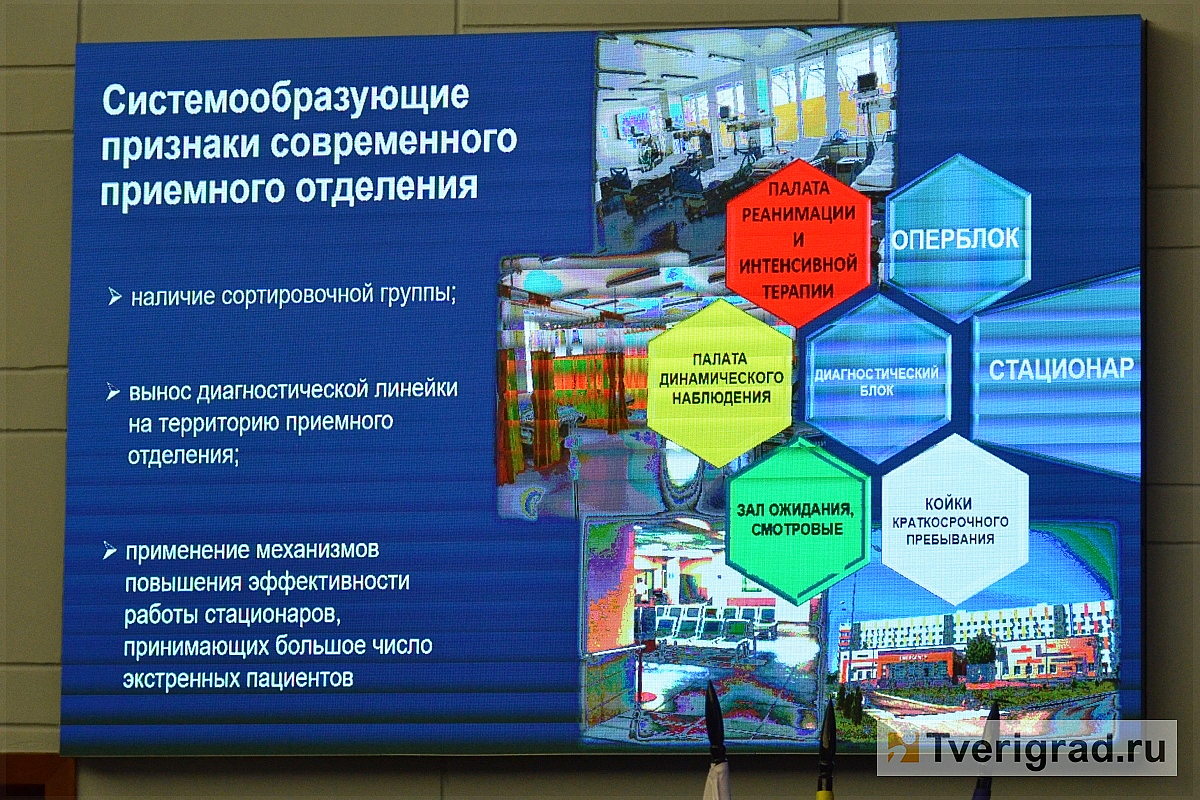 Системообразующие признаки современного приемного отделения

➢ наличие сортировочной группы;

➢ вынос диагностической линейки на территорию приемного отделения;

➢ применение механизмов повышения эффективности работы стационаров, принимающих большое число экстренных пациентов

ПАЛАТА РЕАНИМАЦИИ И ИНТЕНСИВНОЙ ТЕРАПИИ

ОПЕРБЛОК

ПАЛАТА ДИНАМИЧЕСКОГО НАБЛЮДЕНИЯ

ДИАГНОСТИЧЕСКИЙ БЛОК

СТАЦИОНАР

ЗАЛ ОЖИДАНИЯ, СМОТРОВЫЕ

КОЙКИ КРАТКОСРОЧНОГО ПРЕБЫВАНИЯ

Tverigrad.ru